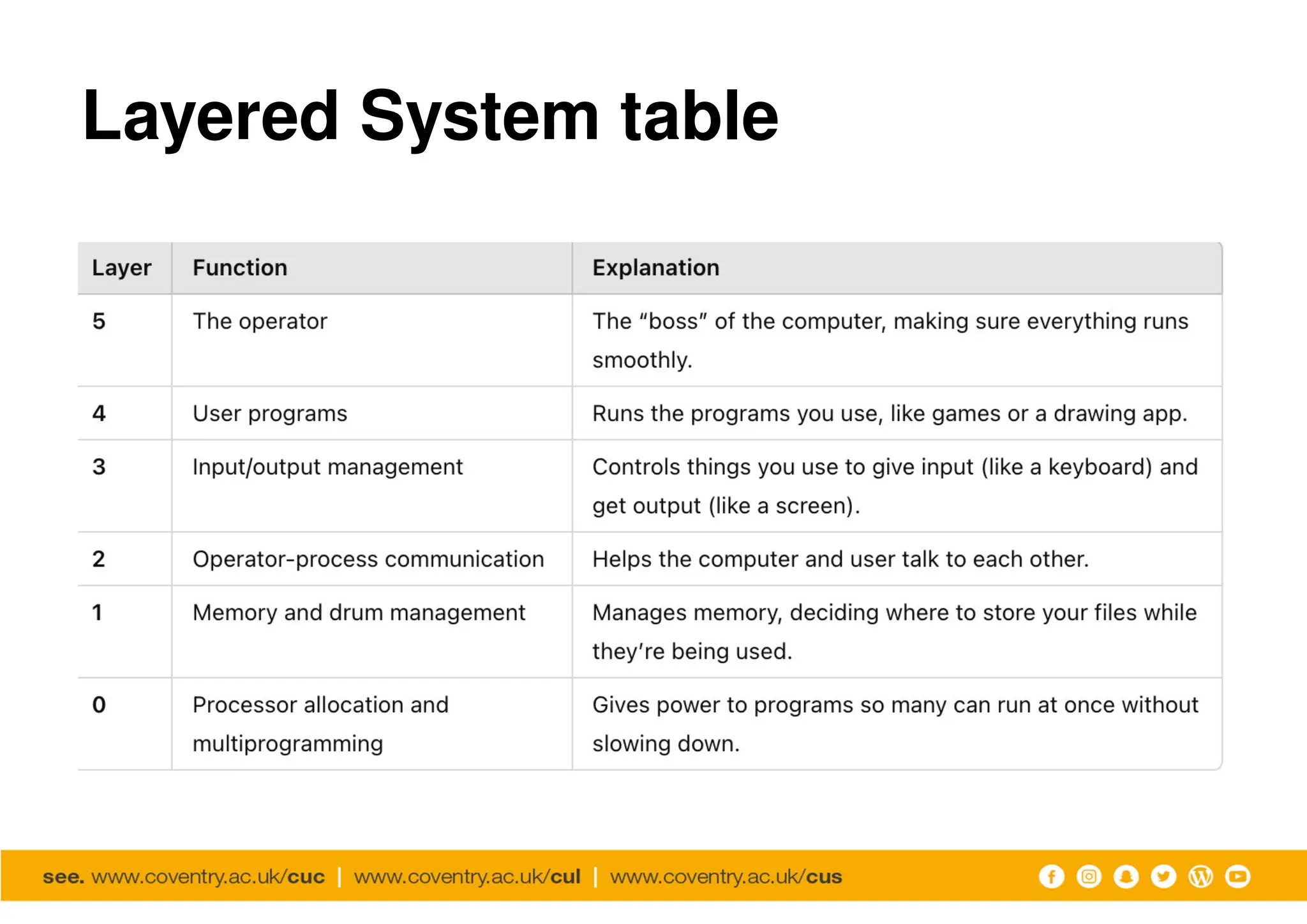 Layered System table

| Layer | Function | Explanation |
|---|---|---|
| 5 | The operator | The “boss” of the computer, making sure everything runs smoothly. |
| 4 | User programs | Runs the programs you use, like games or a drawing app. |
| 3 | Input/output management | Controls things you use to give input (like a keyboard) and get output (like a screen). |
| 2 | Operator-process communication | Helps the computer and user talk to each other. |
| 1 | Memory and drum management | Manages memory, deciding where to store your files while they’re being used. |
| 0 | Processor allocation and multiprogramming | Gives power to programs so many can run at once without slowing down. |

see. www.coventry.ac.uk/cuc | www.coventry.ac.uk/cul | www.coventry.ac.uk/cus